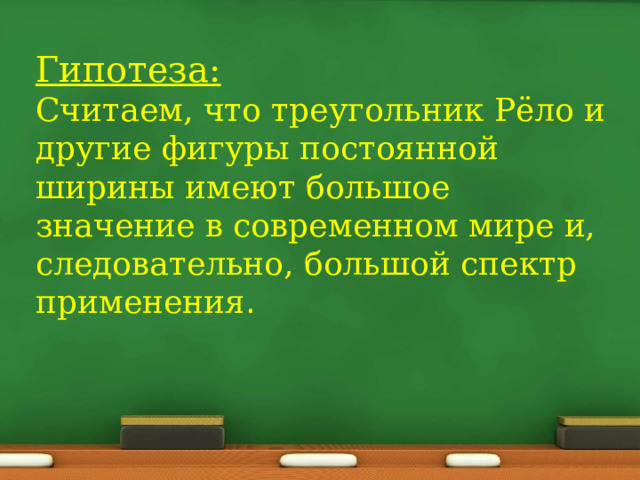 Гипотеза:
Считаем, что треугольник Рёло и другие фигуры постоянной ширины имеют большое значение в современном мире и, следовательно, большой спектр применения.